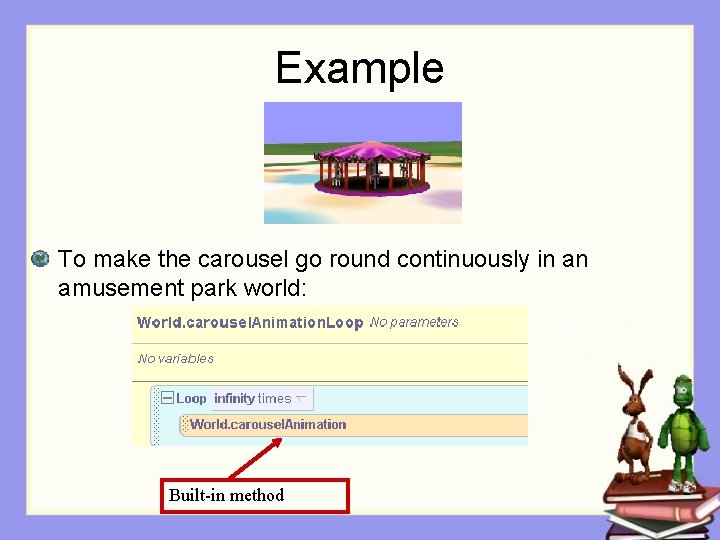 Example

To make the carousel go round continuously in an amusement park world:

World.carouselAnimationLoop No parameters

No variables

Loop infinity times

World.carouselAnimation

Built-in method